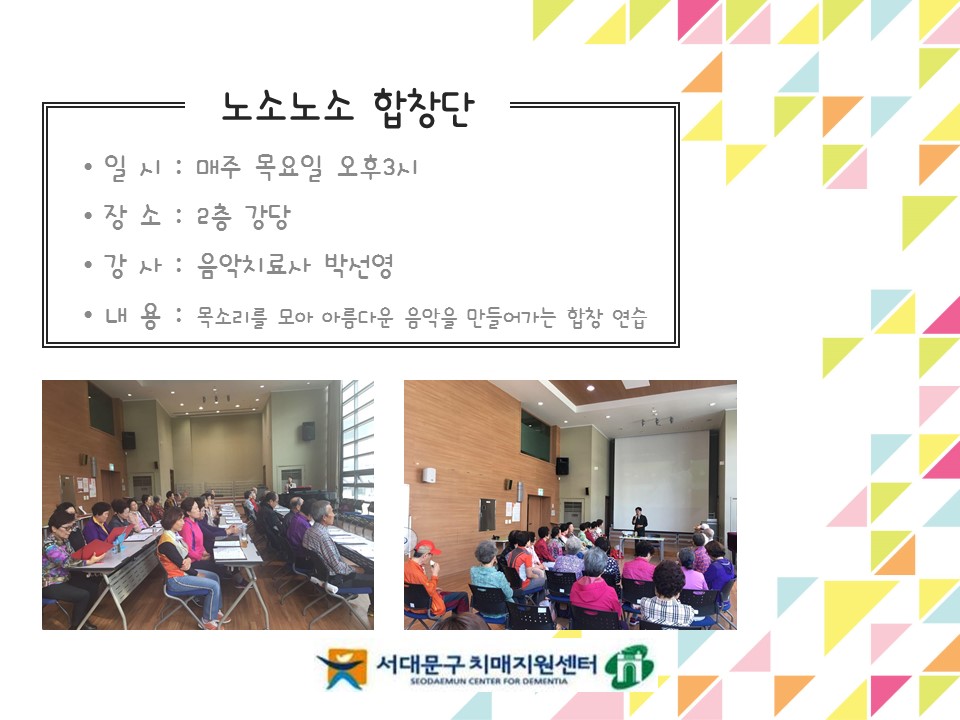 노소노소 합창단

• 일 시 : 매주 목요일 오후3시

• 장 소 : 2층 강당

• 강 사 : 음악치료사 박선영

• 내 용 : 목소리를 모아 아름다운 음악을 만들어가는 합창 연습

서대문구 치매지원센터
SEODAEMUN CENTER FOR DEMENTIA